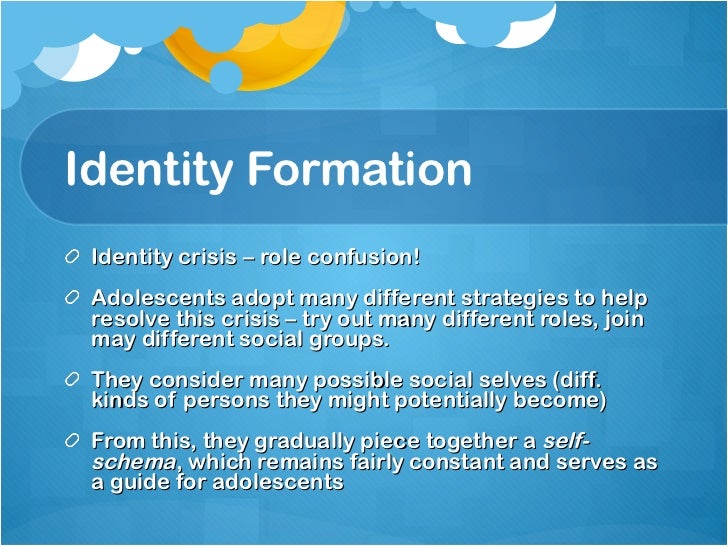 Identity Formation

Identity crisis – role confusion!

Adolescents adopt many different strategies to help resolve this crisis – try out many different roles, join may different social groups.

They consider many possible social selves (diff. kinds of persons they might potentially become)

From this, they gradually piece together a self-schema, which remains fairly constant and serves as a guide for adolescents